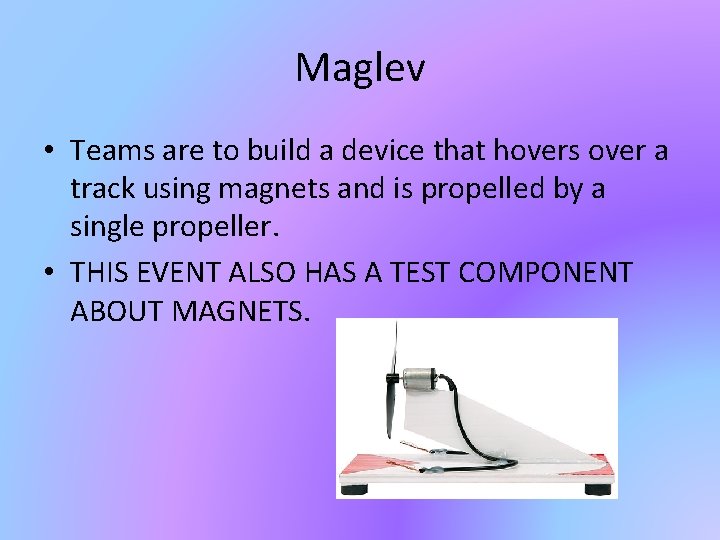 Maglev

• Teams are to build a device that hovers over a track using magnets and is propelled by a single propeller.

• THIS EVENT ALSO HAS A TEST COMPONENT ABOUT MAGNETS.